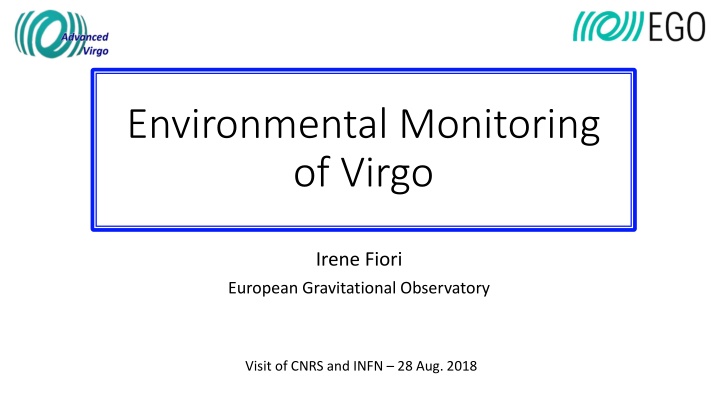 Advanced Virgo

EGO

Environmental Monitoring of Virgo

Irene Fiori

European Gravitational Observatory

Visit of CNRS and INFN – 28 Aug. 2018